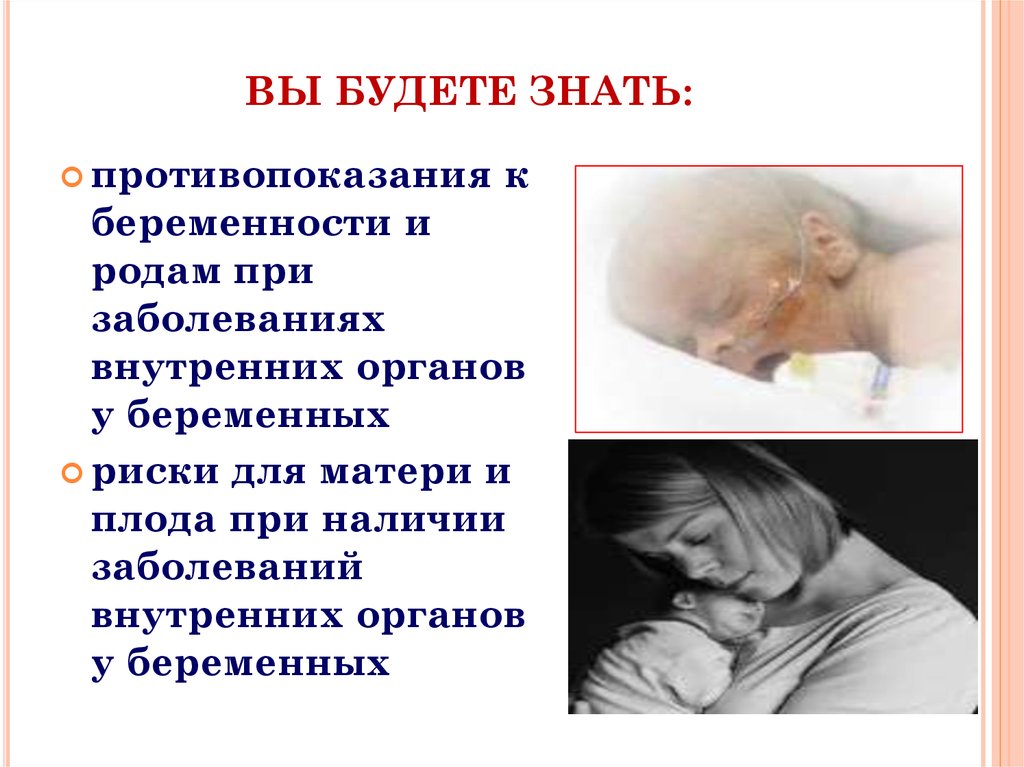 ВЫ БУДЕТЕ ЗНАТЬ:

противопоказания к беременности и родам при заболеваниях внутренних органов у беременных

риски для матери и плода при наличии заболеваний внутренних органов у беременных